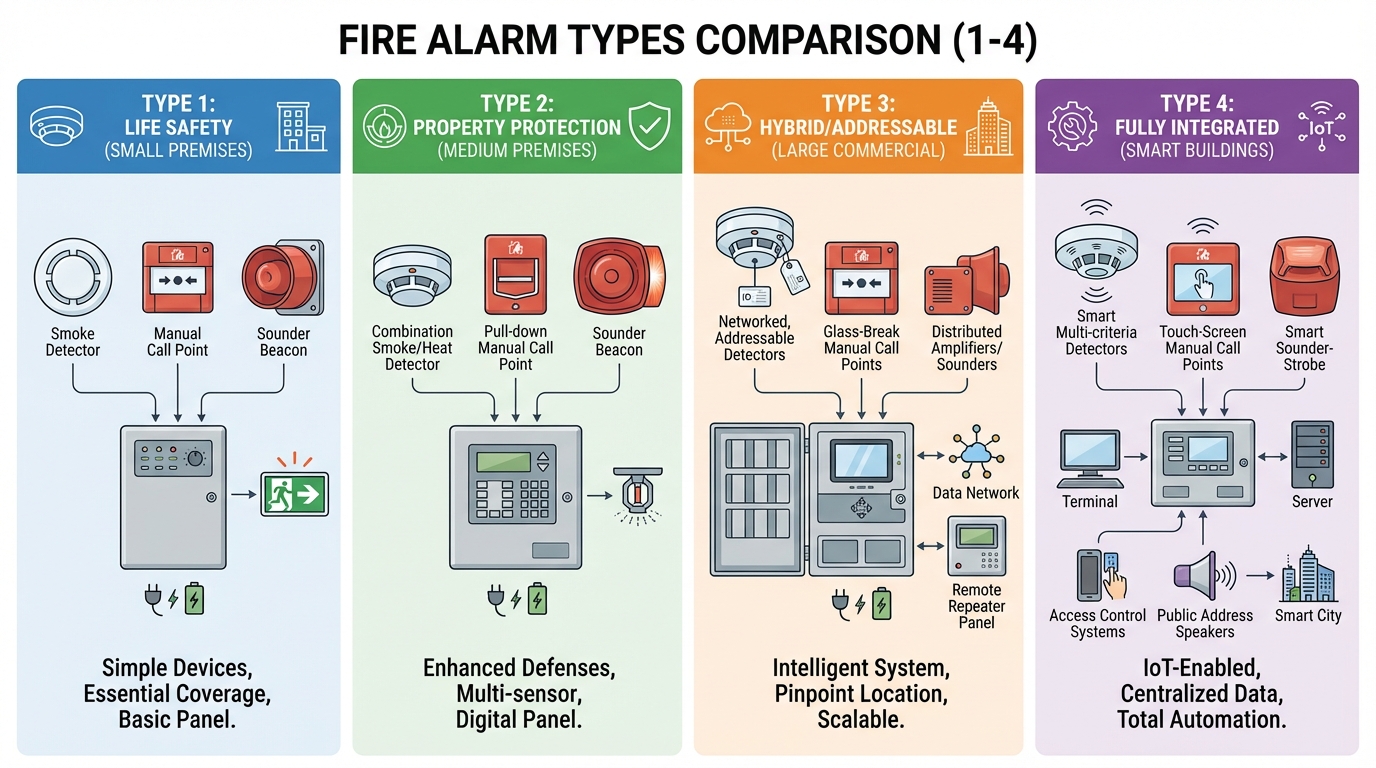 FIRE ALARM TYPES COMPARISON (1-4)

TYPE 1:
LIFE SAFETY
(SMALL PREMISES)

Smoke Detector

Manual Call Point

Sounder Beacon

Simple Devices, Essential Coverage, Basic Panel.

TYPE 2:
PROPERTY PROTECTION
(MEDIUM PREMISES)

Combination Smoke/Heat Detector

Pull-down Manual Call Point

Sounder Beacon

Enhanced Defenses, Multi-sensor, Digital Panel.

TYPE 3:
HYBRID/ADDRESSABLE
(LARGE COMMERCIAL)

IO

Networked, Addressable Detectors

Glass-Break Manual Call Points

Distributed Amplifiers/ Sounders

Data Network

Remote Repeater Panel

Intelligent System, Pinpoint Location, Scalable.

TYPE 4:
FULLY INTEGRATED
(SMART BUILDINGS)

IoT

Smart Multi-criteria Detectors

Touch-Screen Manual Call Points

Smart Sounder-Strobe

Terminal

Server

Access Control Systems

Public Address Speakers

Smart City

IoT-Enabled, Centralized Data, Total Automation.